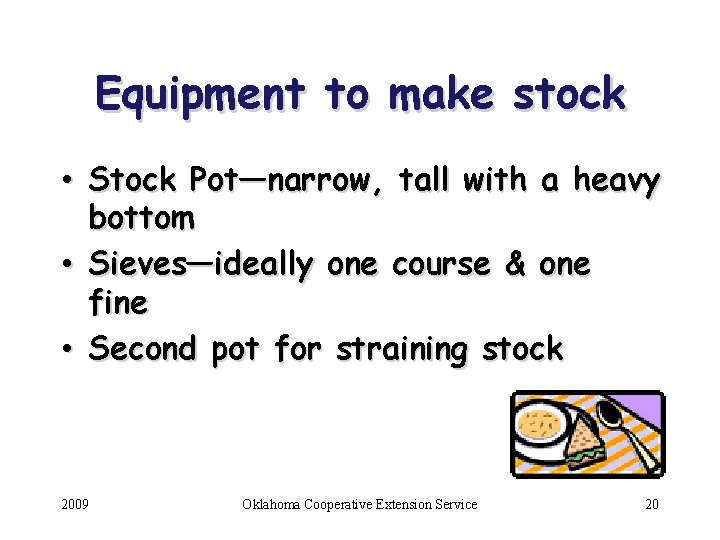 Equipment to make stock

• Stock Pot—narrow, tall with a heavy bottom
• Sieves—ideally one course & one fine
• Second pot for straining stock

2009 Oklahoma Cooperative Extension Service 20